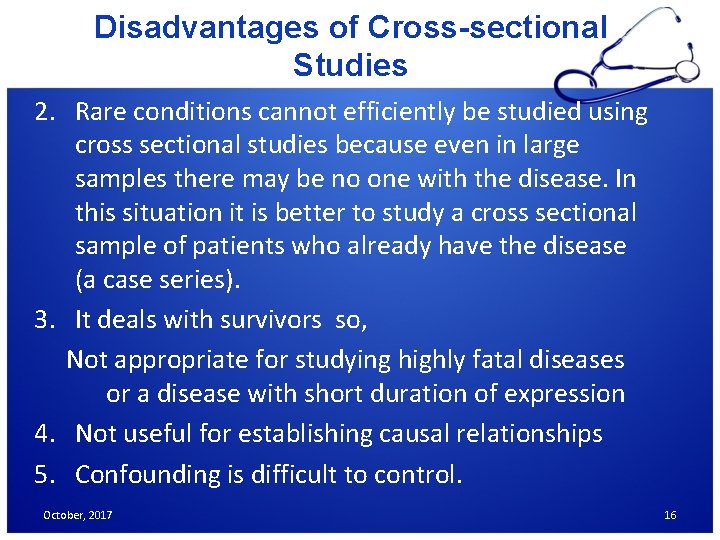 Disadvantages of Cross-sectional Studies

2. Rare conditions cannot efficiently be studied using cross sectional studies because even in large samples there may be no one with the disease. In this situation it is better to study a cross sectional sample of patients who already have the disease (a case series).

3. It deals with survivors so,

Not appropriate for studying highly fatal diseases or a disease with short duration of expression

4. Not useful for establishing causal relationships

5. Confounding is difficult to control.

October, 2017

16